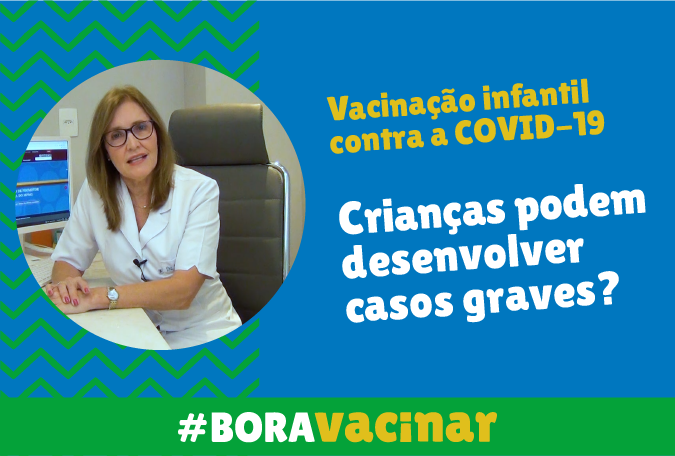 Vacinação infantil contra a COVID-19

Crianças podem desenvolver casos graves?

#BORAvacinar